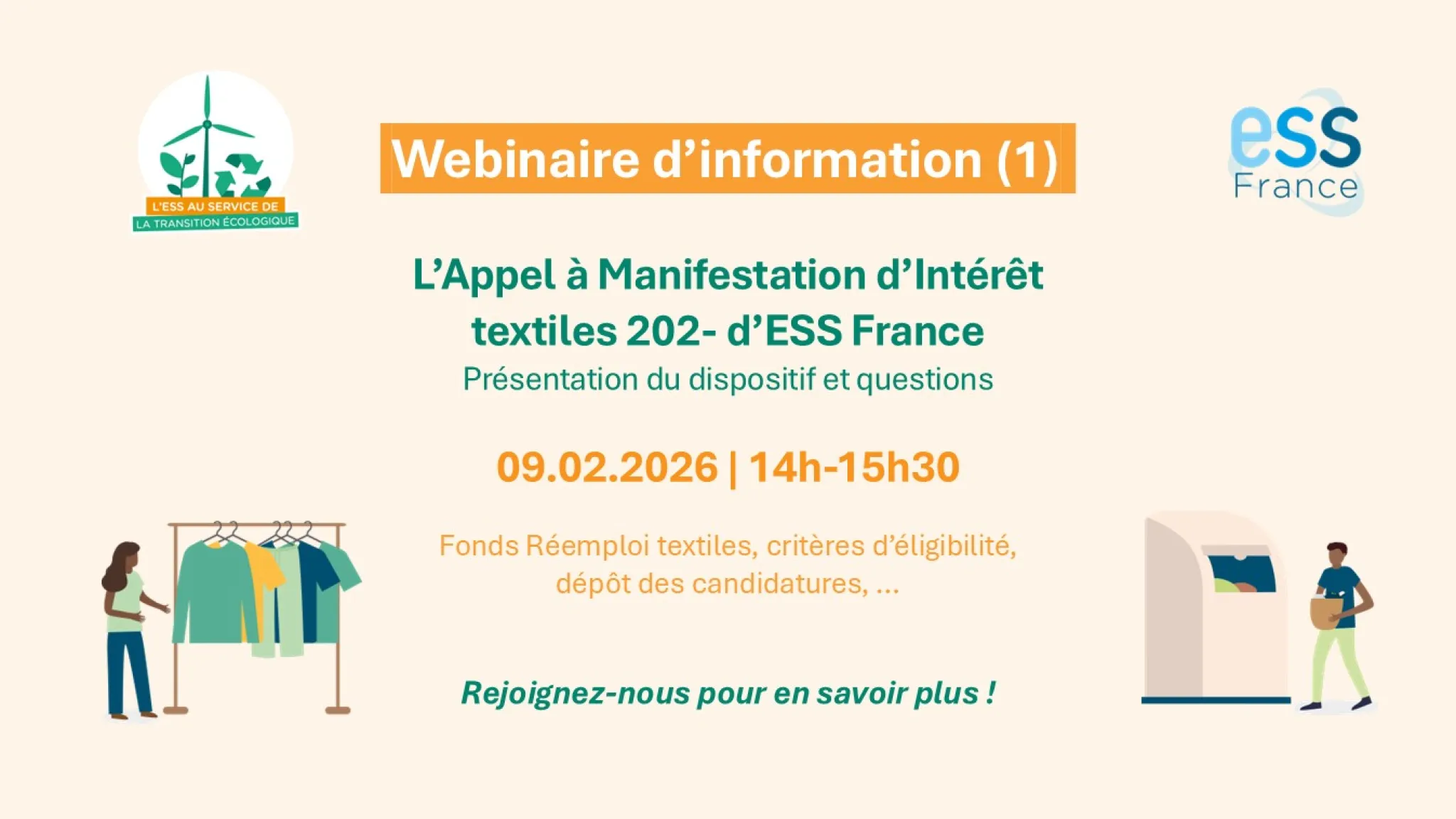 L'ESS AU SERVICE DE
LA TRANSITION ÉCOLOGIQUE

Webinaire d'information (1)

eSS
France

L'Appel à Manifestation d'Intérêt textiles 202- d'ESS France
Présentation du dispositif et questions

09.02.2026 | 14h-15h30

Fonds Réemploi textiles, critères d'éligibilité, dépôt des candidatures, ...

Rejoignez-nous pour en savoir plus !